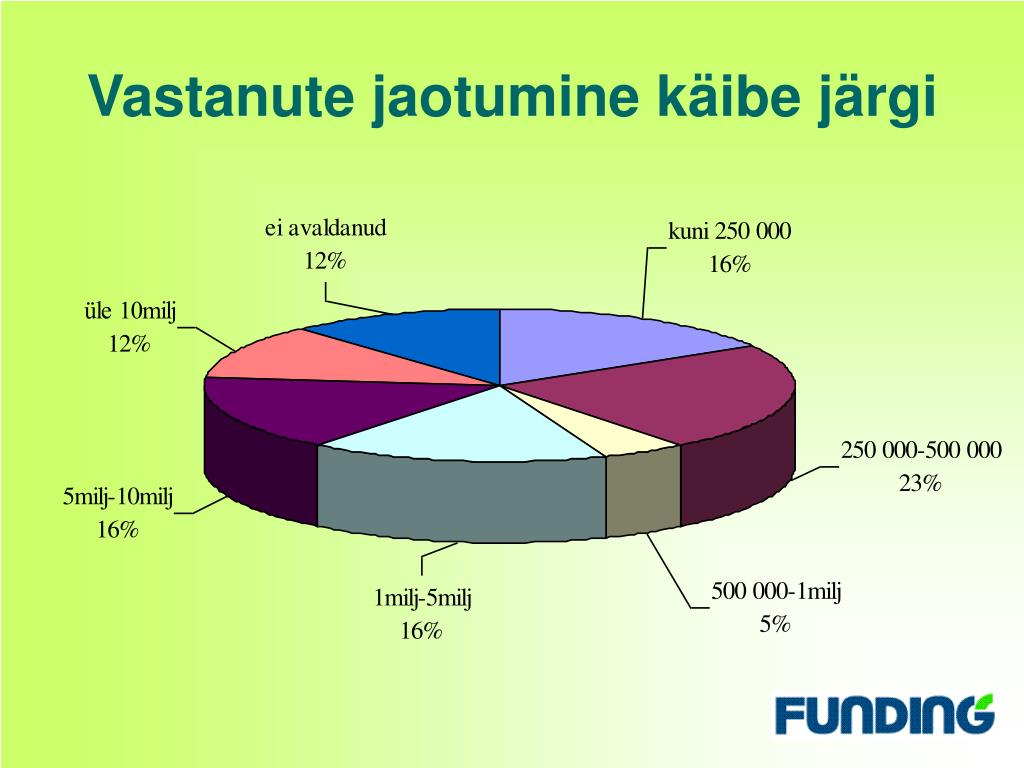 Vastanute jaotumine käibe järgi

ei avaldanud
12%

kuni 250 000
16%

üle 10milj
12%

250 000-500 000
23%

5milj-10milj
16%

1milj-5milj
16%

500 000-1milj
5%

FUNDING